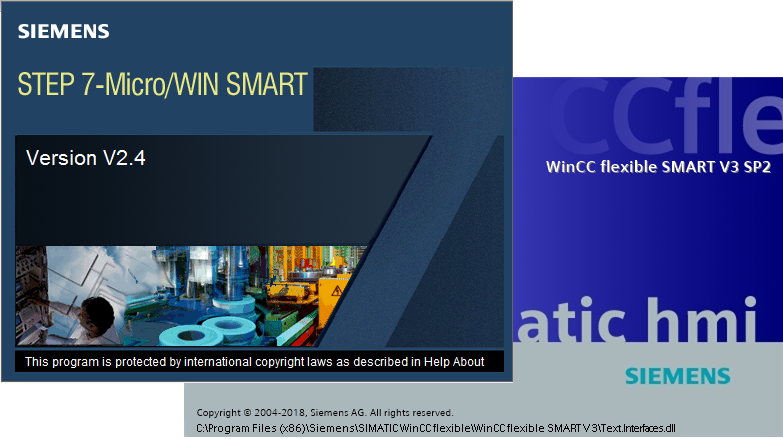 SIEMENS

STEP 7-Micro/WIN SMART

Version V2.4

This program is protected by international copyright laws as described in Help About

CCfle

WinCC flexible SMART V3 SP2

atic hmi

SIEMENS

Copyright © 2004-2018, Siemens AG. All rights reserved.

C:\Program Files (x86)\Siemens\SIMATIC WinCC flexible\WinCC flexible SMART V3\Text.Interfaces.dll